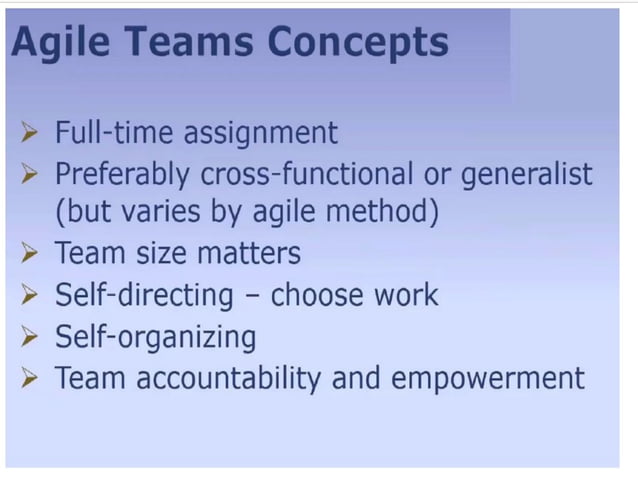 Agile Teams Concepts

➢ Full-time assignment
➢ Preferably cross-functional or generalist (but varies by agile method)
➢ Team size matters
➢ Self-directing – choose work
➢ Self-organizing
➢ Team accountability and empowerment